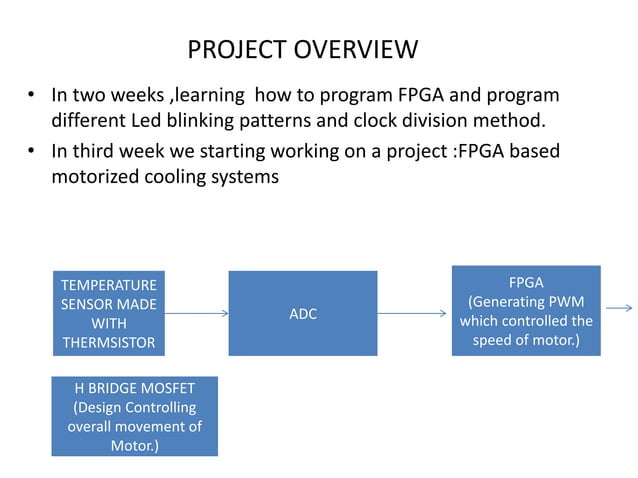 PROJECT OVERVIEW

• In two weeks ,learning how to program FPGA and program different Led blinking patterns and clock division method.
• In third week we starting working on a project :FPGA based motorized cooling systems

TEMPERATURE SENSOR MADE WITH THERMSISTOR

ADC

FPGA (Generating PWM which controlled the speed of motor.)

H BRIDGE MOSFET (Design Controlling overall movement of Motor.)